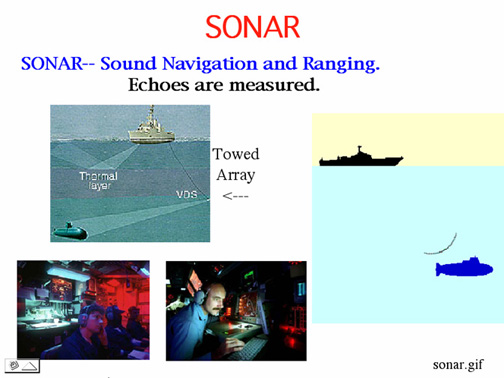 SONAR

SONAR-- Sound Navigation and Ranging.
Echoes are measured.

Thermal layer

VDS

Towed Array <---

sonar.gif